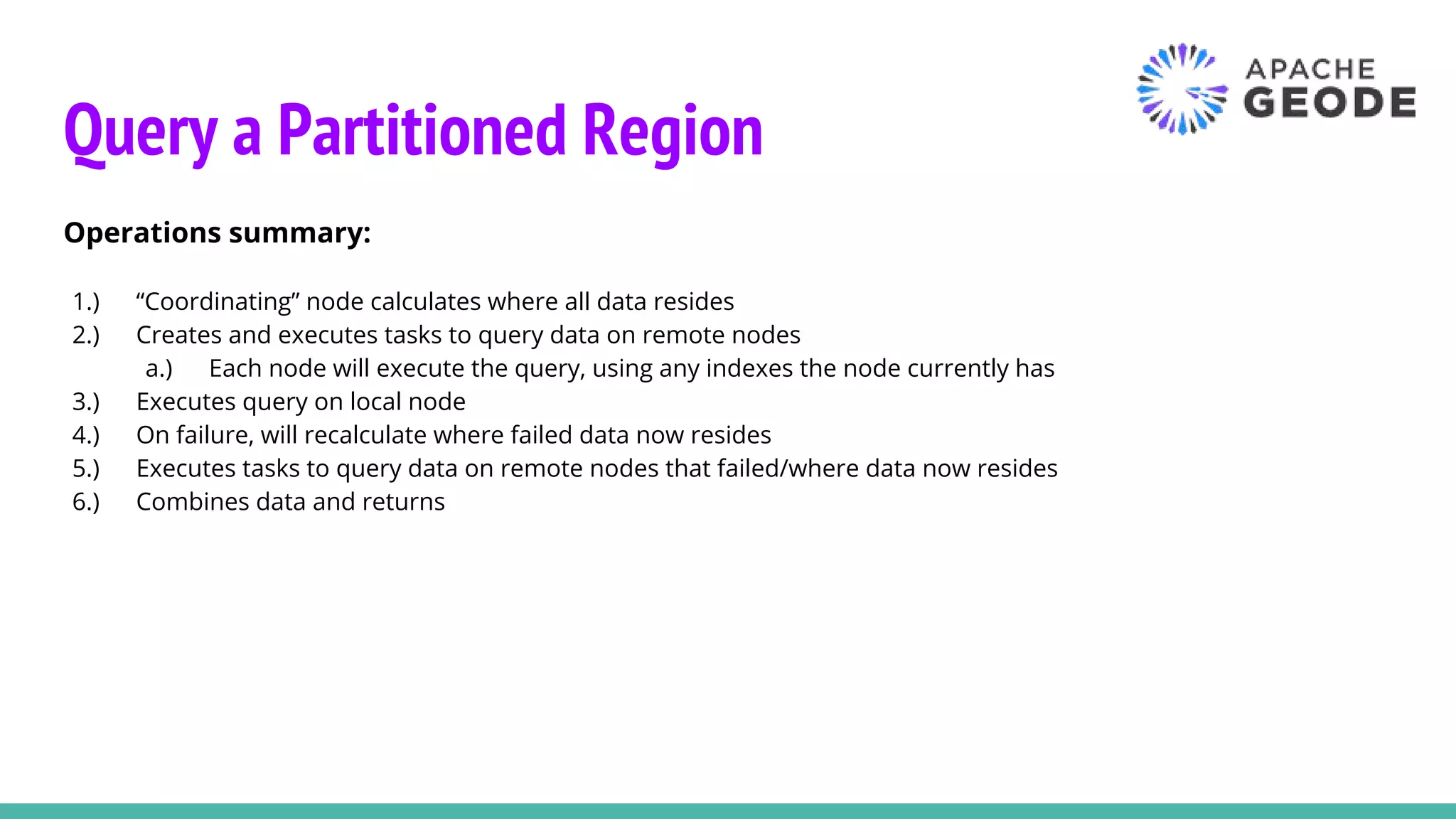 APACHE GEODE

Query a Partitioned Region

Operations summary:

1.) “Coordinating” node calculates where all data resides
2.) Creates and executes tasks to query data on remote nodes
a.) Each node will execute the query, using any indexes the node currently has
3.) Executes query on local node
4.) On failure, will recalculate where failed data now resides
5.) Executes tasks to query data on remote nodes that failed/where data now resides
6.) Combines data and returns